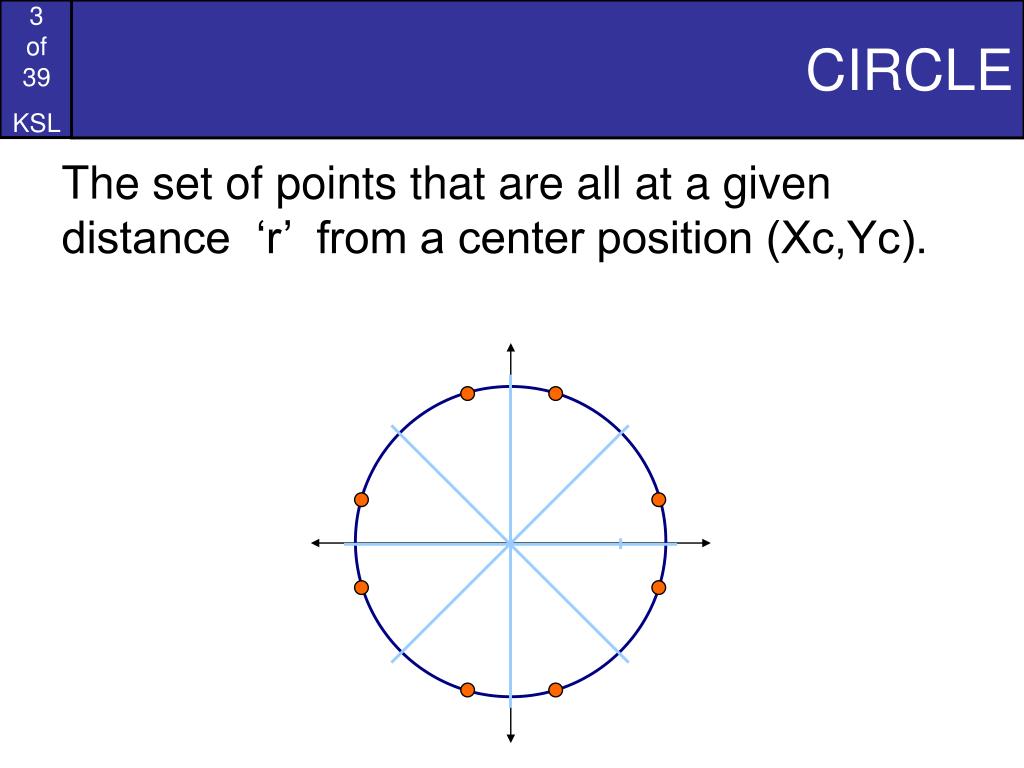 3
of
39
KSL

CIRCLE

The set of points that are all at a given distance ‘r’ from a center position (Xc,Yc).